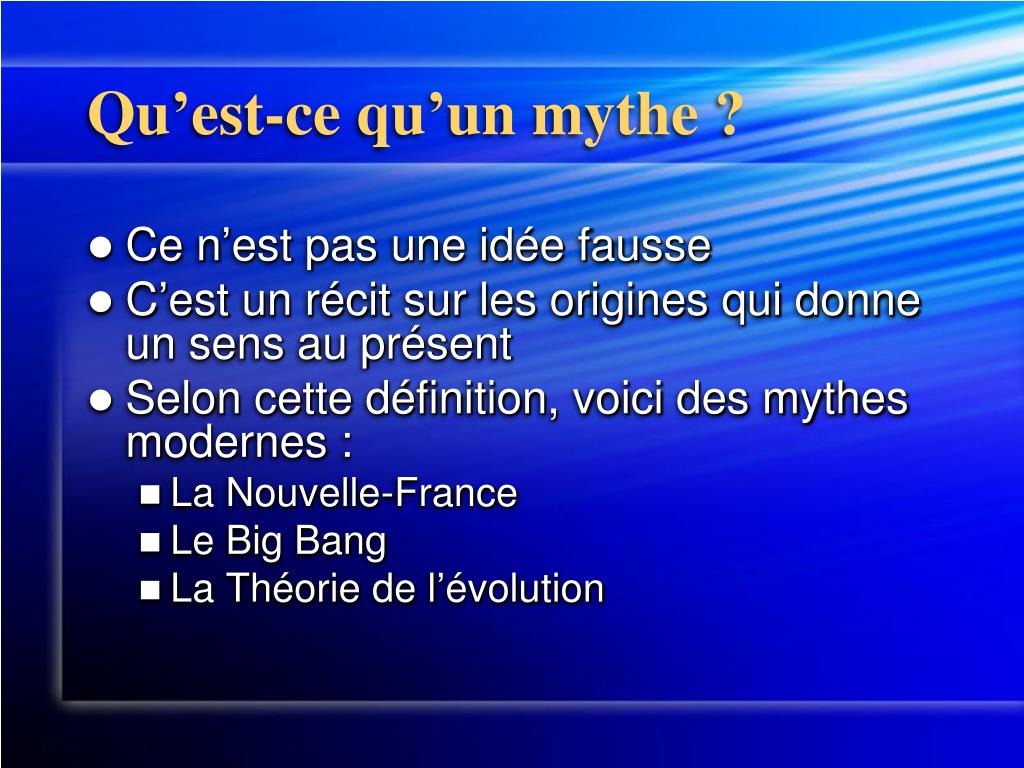 Qu’est-ce qu’un mythe ?

● Ce n’est pas une idée fausse
● C’est un récit sur les origines qui donne un sens au présent
● Selon cette définition, voici des mythes modernes :
■ La Nouvelle-France
■ Le Big Bang
■ La Théorie de l’évolution